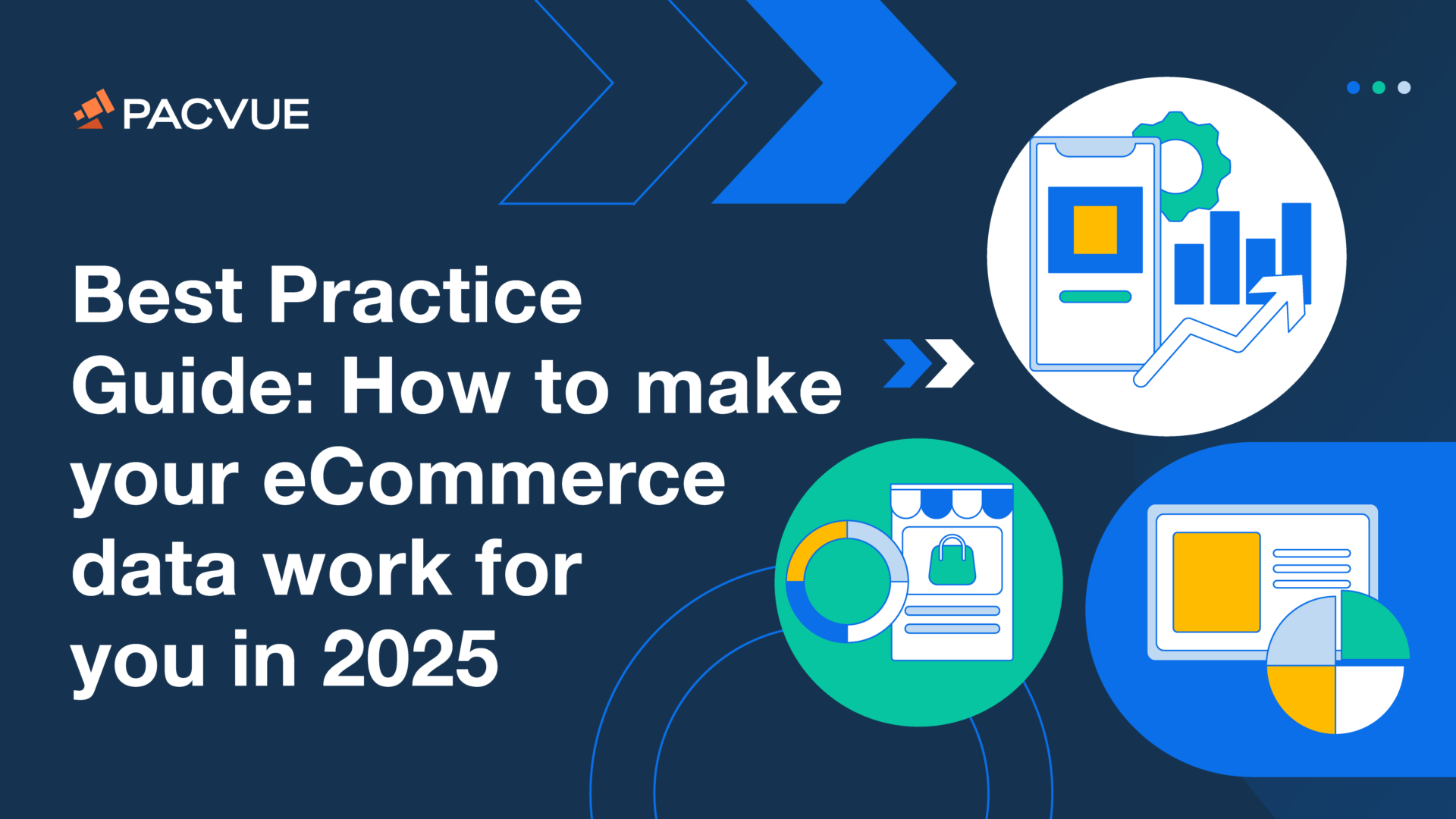 PACVUE

Best Practice Guide: How to make your eCommerce data work for you in 2025